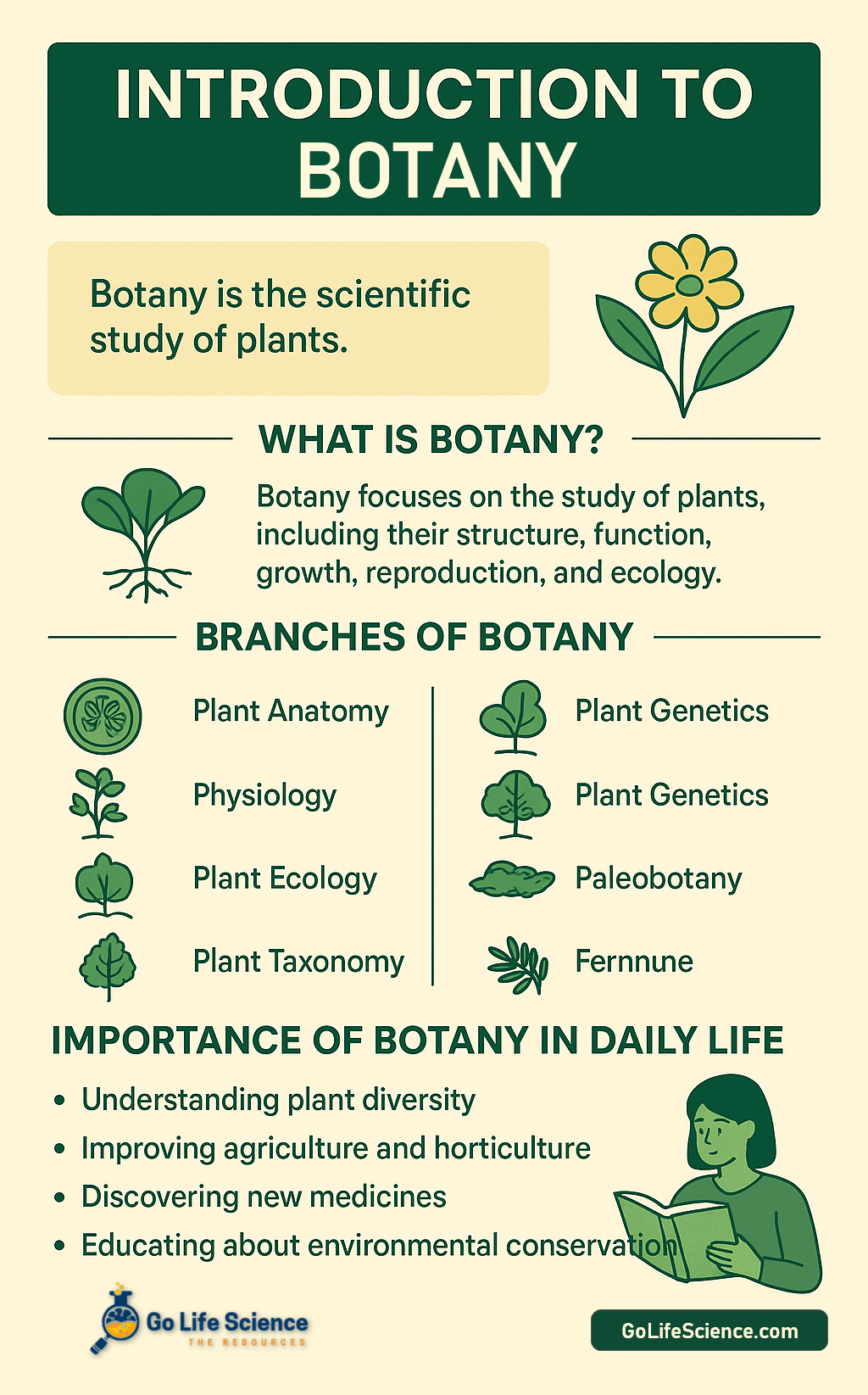 INTRODUCTION TO BOTANY

Botany is the scientific study of plants.

WHAT IS BOTANY?

Botany focuses on the study of plants, including their structure, function, growth, reproduction, and ecology.

BRANCHES OF BOTANY

Plant Anatomy

Physiology

Plant Ecology

Plant Taxonomy

Plant Genetics

Plant Genetics

Paleobotany

Fernnune

IMPORTANCE OF BOTANY IN DAILY LIFE

• Understanding plant diversity
• Improving agriculture and horticulture
• Discovering new medicines
• Educating about environmental conservation

Go Life Science
THE RESOURCES

GoLifeScience.com